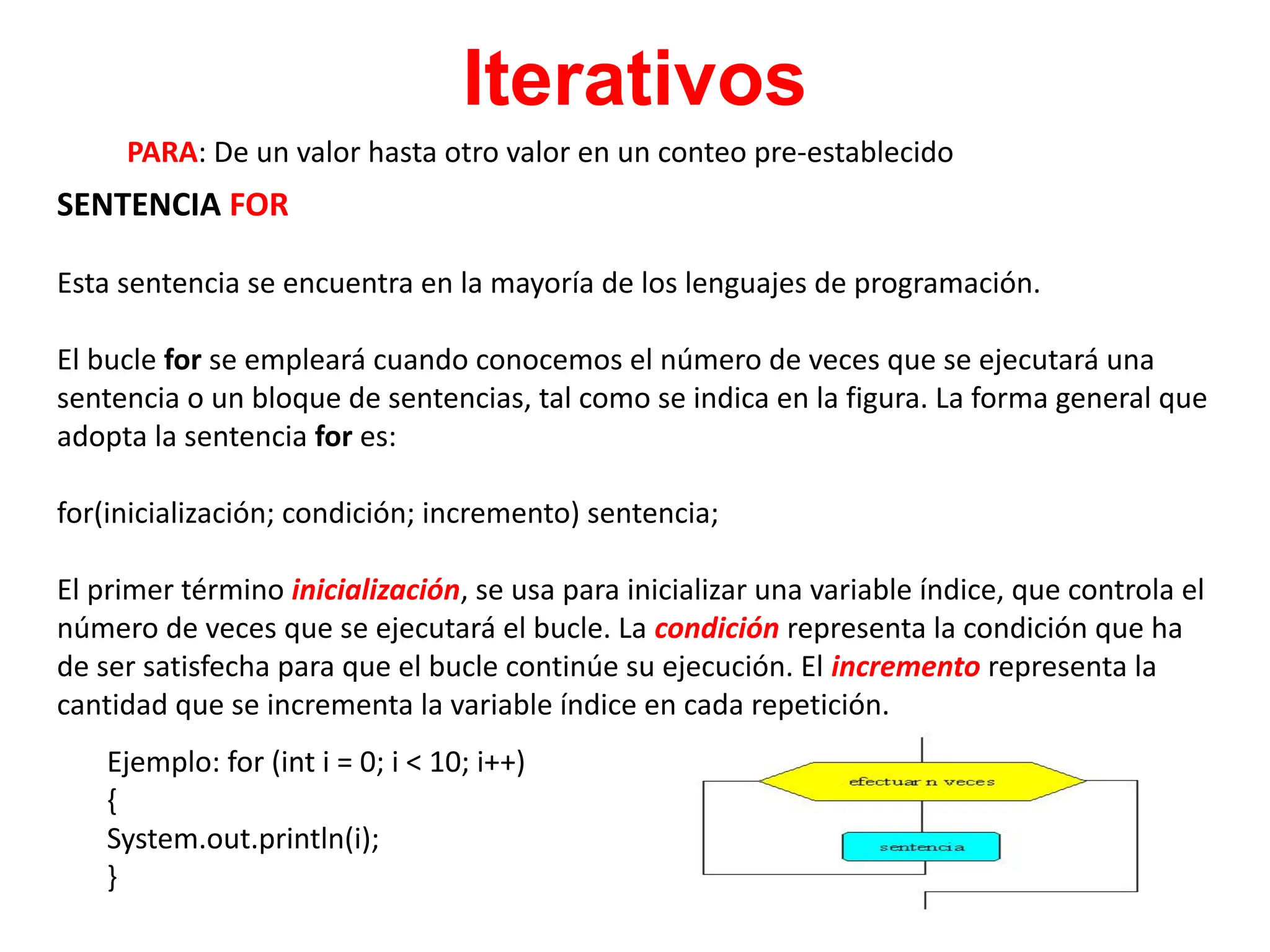 Iterativos

PARA: De un valor hasta otro valor en un conteo pre-establecido

SENTENCIA FOR

Esta sentencia se encuentra en la mayoría de los lenguajes de programación.

El bucle for se empleará cuando conocemos el número de veces que se ejecutará una sentencia o un bloque de sentencias, tal como se indica en la figura. La forma general que adopta la sentencia for es:

for(inicialización; condición; incremento) sentencia;

El primer término inicialización, se usa para inicializar una variable índice, que controla el número de veces que se ejecutará el bucle. La condición representa la condición que ha de ser satisfecha para que el bucle continúe su ejecución. El incremento representa la cantidad que se incrementa la variable índice en cada repetición.

Ejemplo: for (int i = 0; i < 10; i++)
{
System.out.println(i);
}

efectuar n veces

sentencia